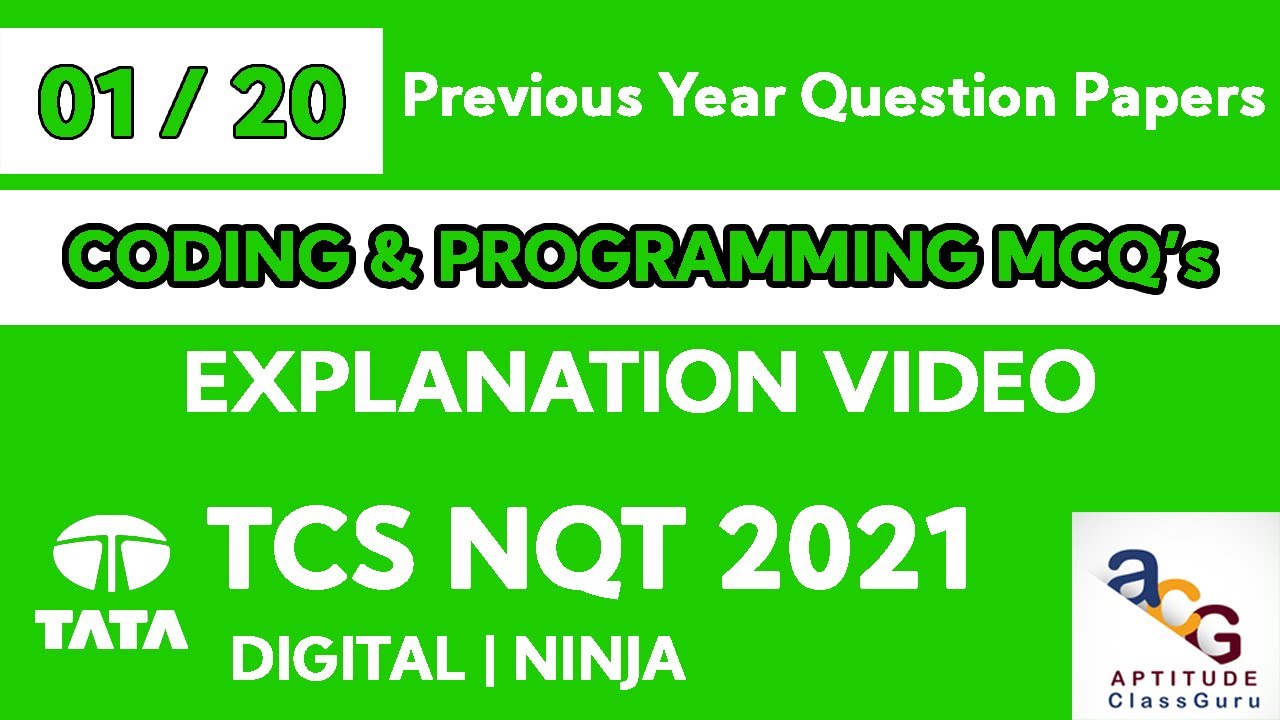 01 / 20

Previous Year Question Papers

CODING & PROGRAMMING MCQ's

EXPLANATION VIDEO

TATA

TCS NQT 2021

DIGITAL | NINJA

aCG
APTITUDE
ClassGuru